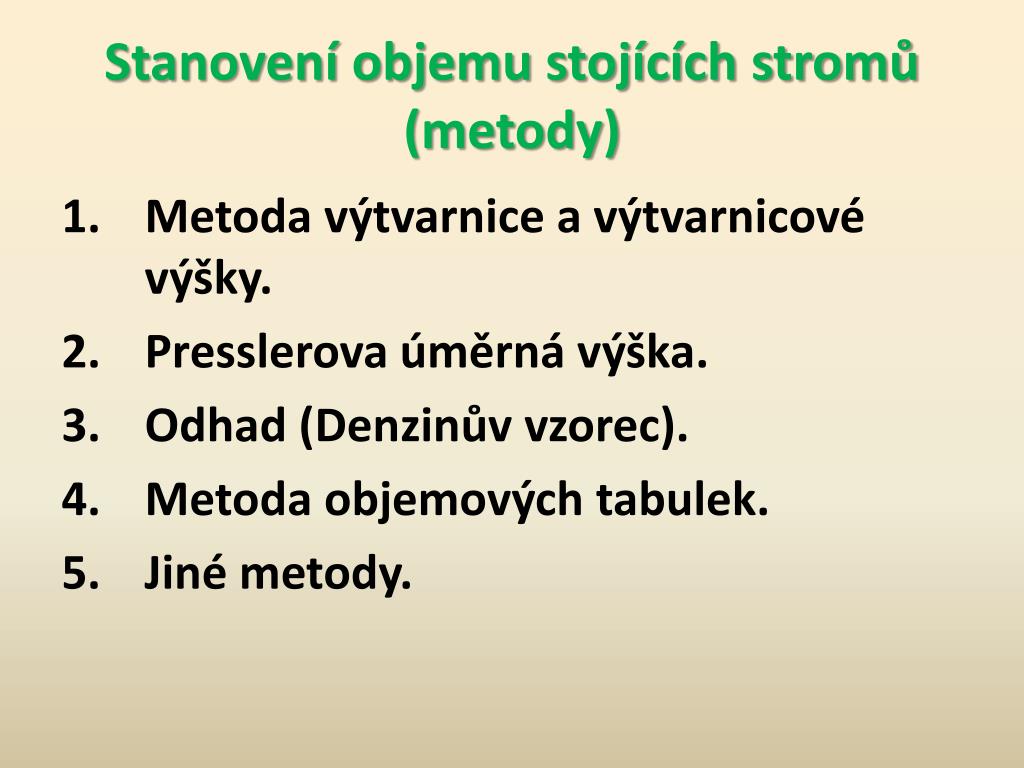 Stanovení objemu stojících stromů (metody)

1. Metoda výtvarnice a výtvarnicové výšky.
2. Presslerova úměrná výška.
3. Odhad (Denzinův vzorec).
4. Metoda objemových tabulek.
5. Jiné metody.